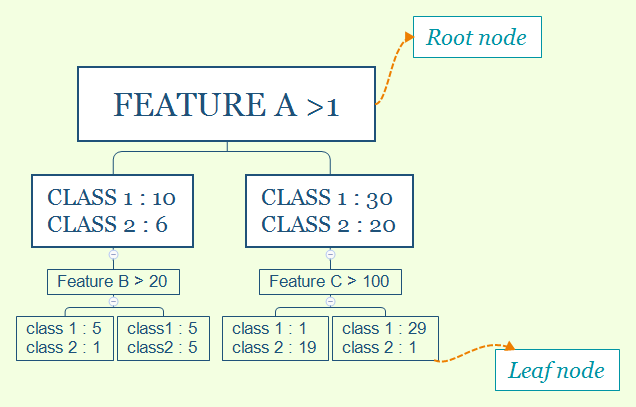 Root node

FEATURE A >1

CLASS 1 : 10
CLASS 2 : 6

CLASS 1 : 30
CLASS 2 : 20

Feature B > 20

Feature C > 100

class 1 : 5
class 2 : 1

class1 : 5
class2 : 5

class 1 : 1
class 2 : 19

class 1 : 29
class 2 : 1

Leaf node